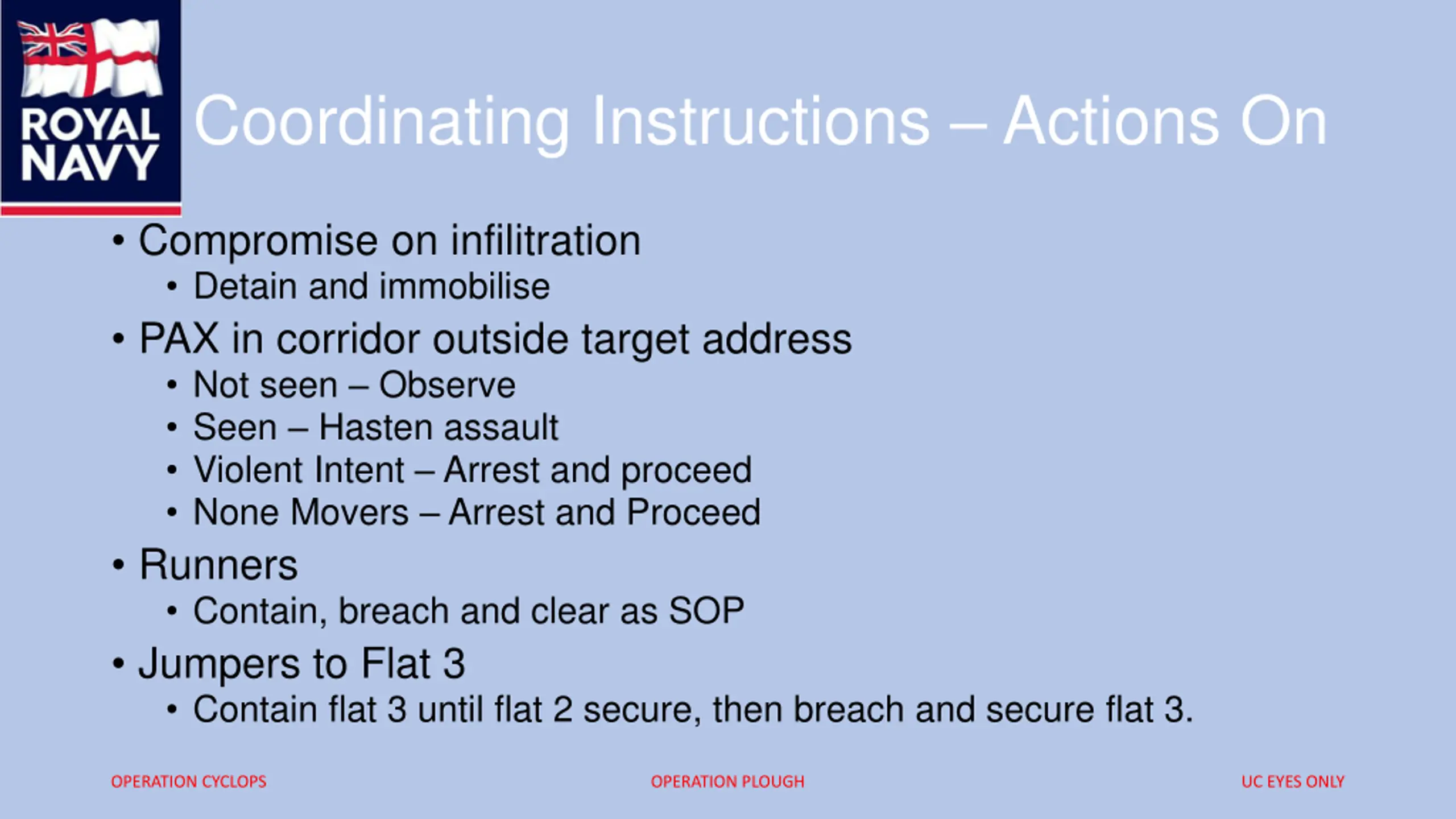 ROYAL NAVY

Coordinating Instructions – Actions On

• Compromise on infilitration
  • Detain and immobilise
• PAX in corridor outside target address
  • Not seen – Observe
  • Seen – Hasten assault
  • Violent Intent – Arrest and proceed
  • None Movers – Arrest and Proceed
• Runners
  • Contain, breach and clear as SOP
• Jumpers to Flat 3
  • Contain flat 3 until flat 2 secure, then breach and secure flat 3.

OPERATION CYCLOPS

OPERATION PLOUGH

UC EYES ONLY